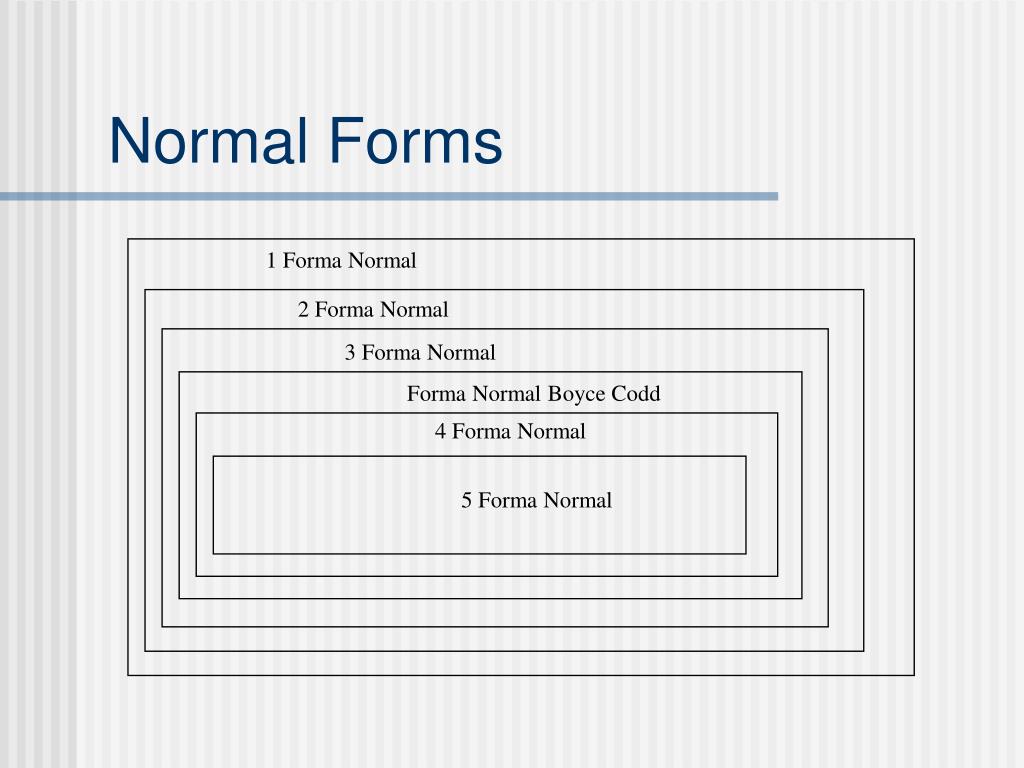 Normal Forms

1 Forma Normal

2 Forma Normal

3 Forma Normal

Forma Normal Boyce Codd

4 Forma Normal

5 Forma Normal